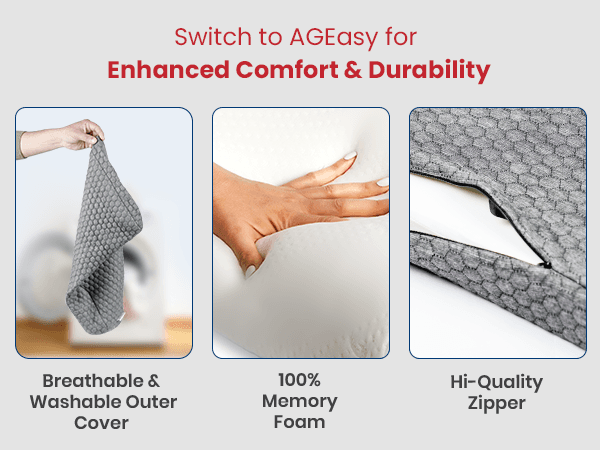 Switch to AGEasy for
Enhanced Comfort & Durability

Breathable & Washable Outer Cover

100% Memory Foam

Hi-Quality Zipper